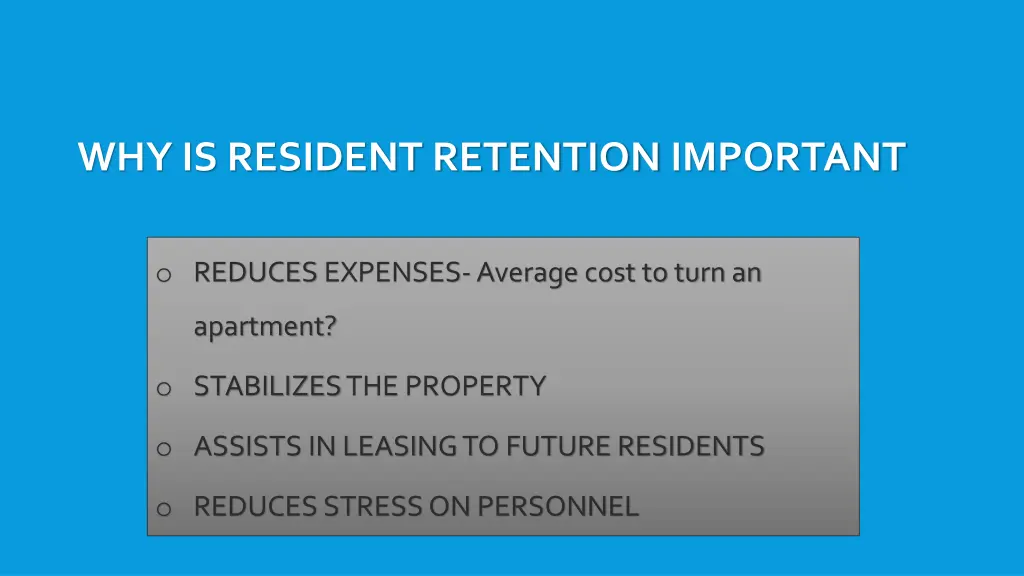 WHY IS RESIDENT RETENTION IMPORTANT

o REDUCES EXPENSES- Average cost to turn an apartment?

o STABILIZES THE PROPERTY

o ASSISTS IN LEASING TO FUTURE RESIDENTS

o REDUCES STRESS ON PERSONNEL